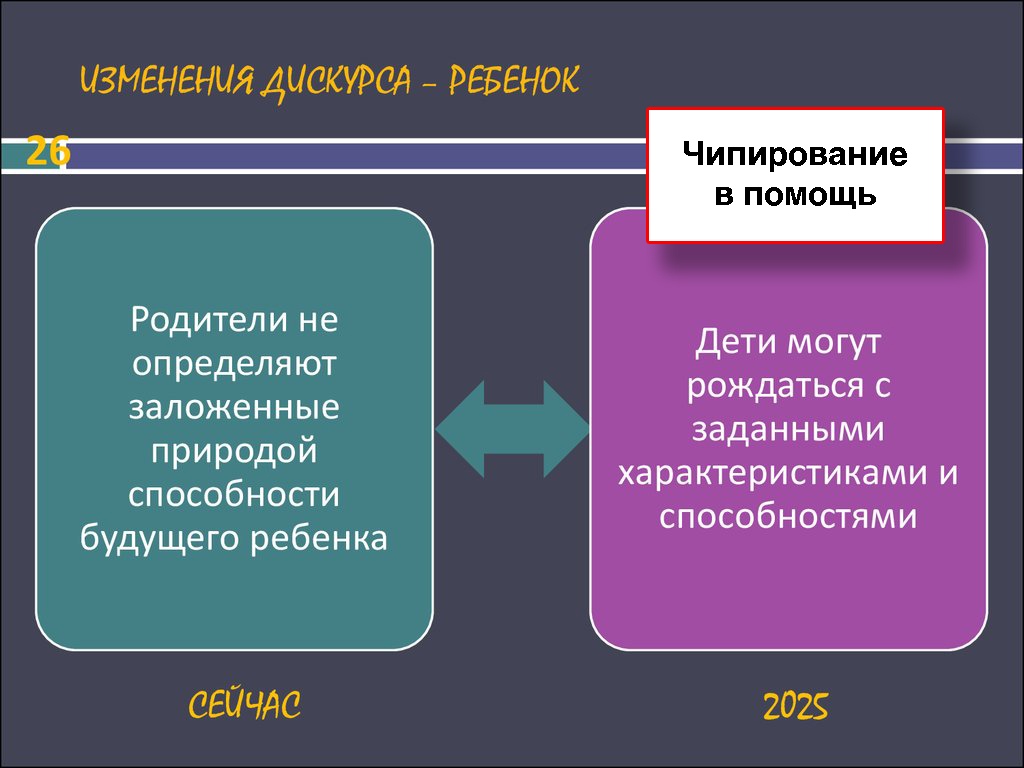 ИЗМЕНЕНИЯ ДИСКУРСА – РЕБЕНОК

26

Чипирование в помощь

Родители не определяют заложенные природой способности будущего ребенка

Дети могут рождаться с заданными характеристиками и способностями

СЕЙЧАС

2025